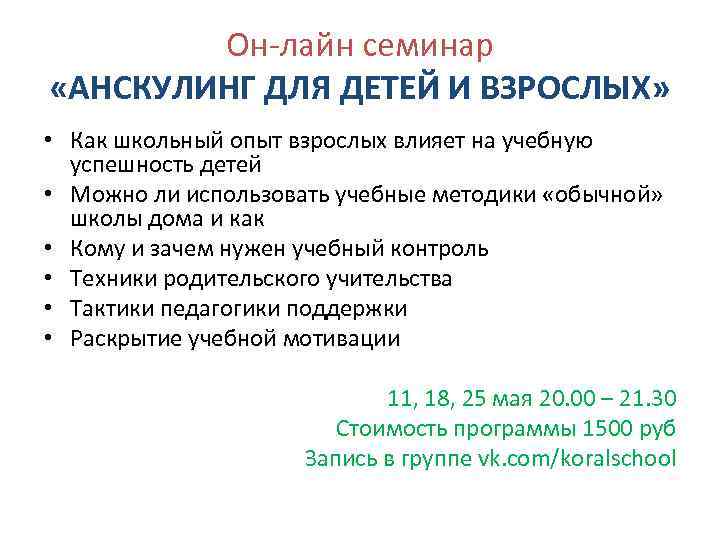 Он-лайн семинар
«АНСКУЛИНГ ДЛЯ ДЕТЕЙ И ВЗРОСЛЫХ»

• Как школьный опыт взрослых влияет на учебную успешность детей
• Можно ли использовать учебные методики «обычной» школы дома и как
• Кому и зачем нужен учебный контроль
• Техники родительского учительства
• Тактики педагогики поддержки
• Раскрытие учебной мотивации

11, 18, 25 мая 20.00 – 21.30
Стоимость программы 1500 руб
Запись в группе vk.com/koralschool